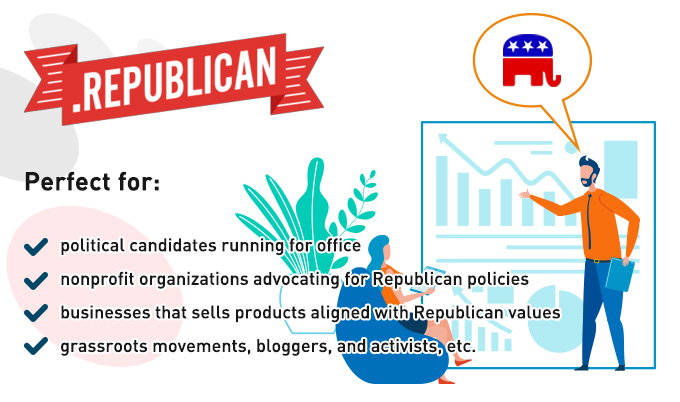 .REPUBLICAN

Perfect for:

political candidates running for office

nonprofit organizations advocating for Republican policies

businesses that sells products aligned with Republican values

grassroots movements, bloggers, and activists, etc.